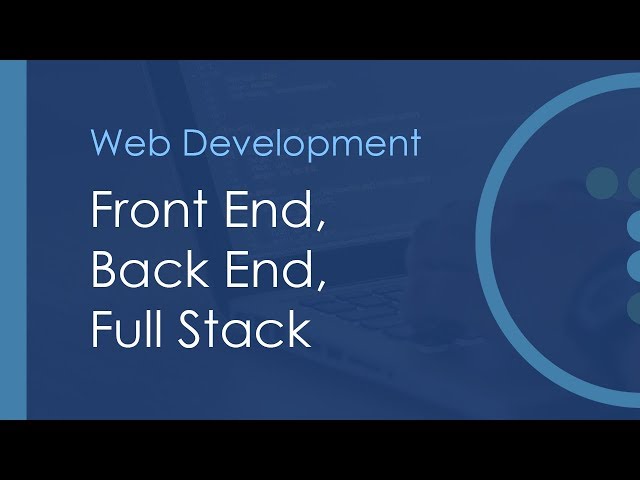 Web Development

Front End,
Back End,
Full Stack